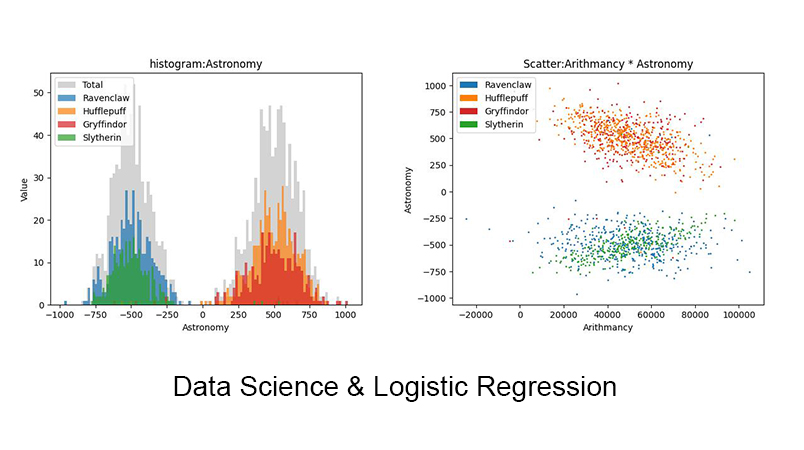 histogram:Astronomy

Total
Ravenclaw
Hufflepuff
Gryffindor
Slytherin

Value

50
40
30
20
10
0

−1000 −750 −500 −250 0 250 500 750 1000

Astronomy

Scatter:Arithmancy * Astronomy

Ravenclaw
Hufflepuff
Gryffindor
Slytherin

Astronomy

1000
750
500
250
0
−250
−500
−750
−1000

−20000 0 20000 40000 60000 80000 100000

Arithmancy

Data Science & Logistic Regression